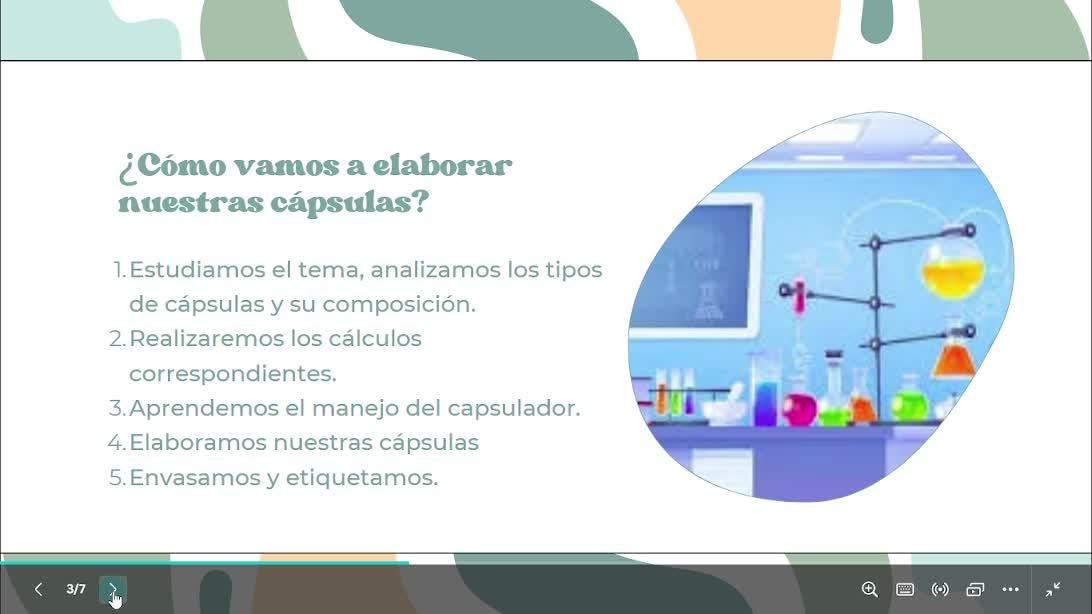 ¿Cómo vamos a elaborar nuestras cápsulas?

1. Estudiamos el tema, analizamos los tipos de cápsulas y su composición.
2. Realizaremos los cálculos correspondientes.
3. Aprendemos el manejo del capsulador.
4. Elaboramos nuestras cápsulas
5. Envasamos y etiquetamos.

3/7